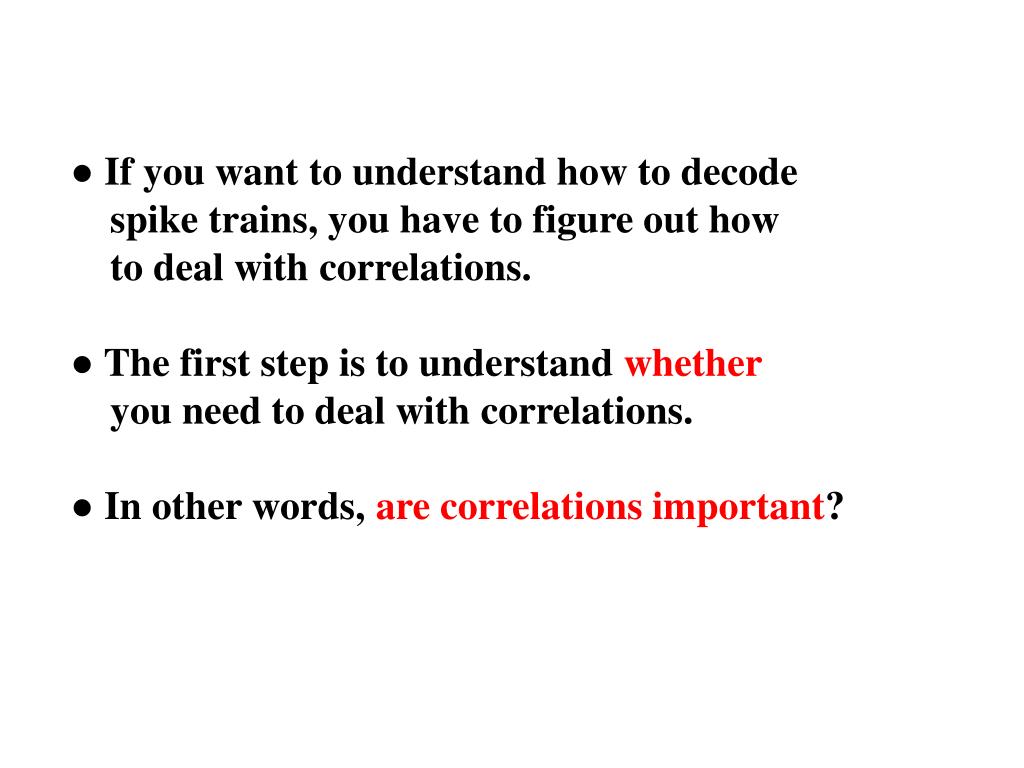 ● If you want to understand how to decode spike trains, you have to figure out how to deal with correlations.

● The first step is to understand whether you need to deal with correlations.

● In other words, are correlations important?